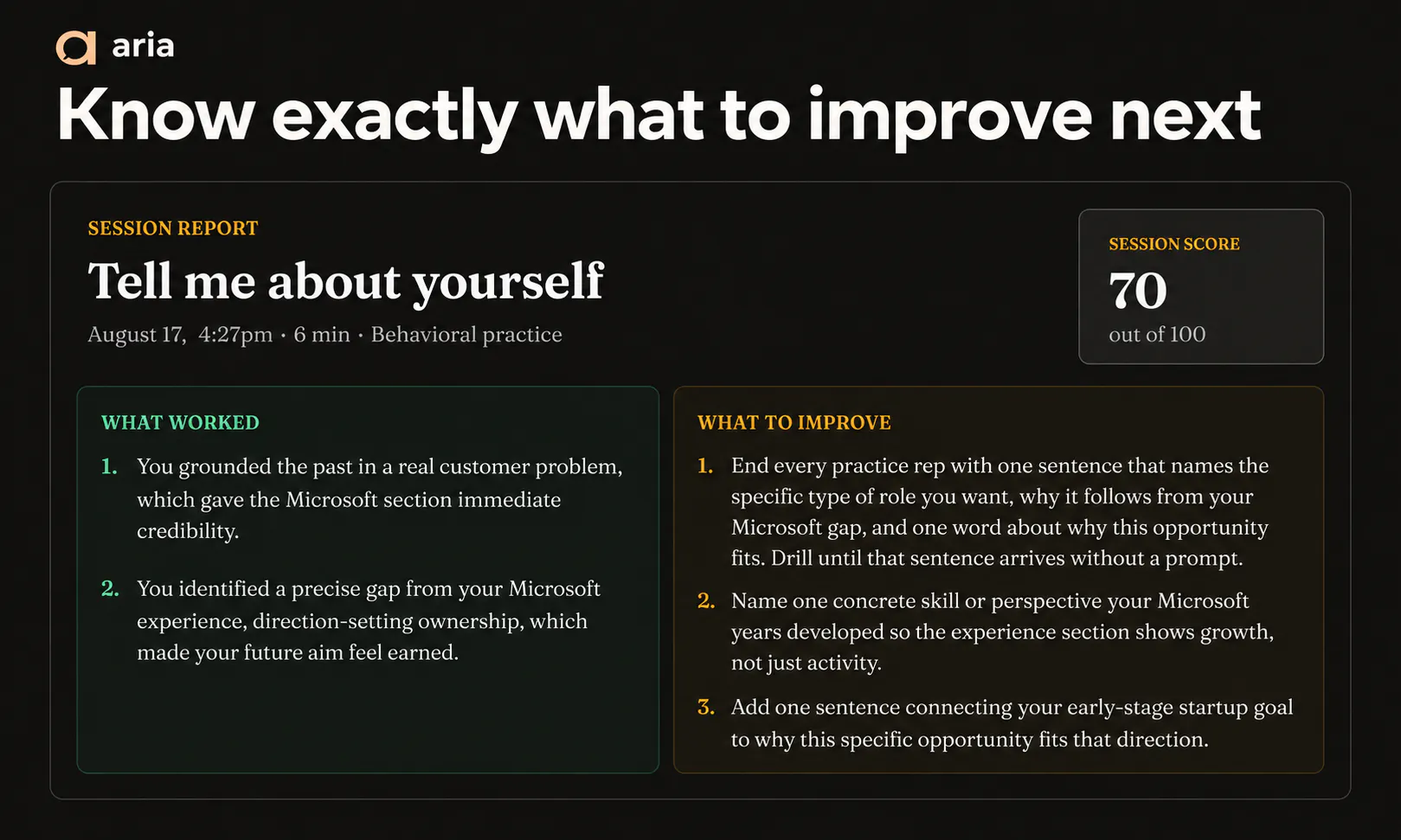 aria

Know exactly what to improve next

SESSION REPORT

Tell me about yourself

August 17, 4:27pm · 6 min · Behavioral practice

SESSION SCORE

70

out of 100

WHAT WORKED

1. You grounded the past in a real customer problem, which gave the Microsoft section immediate credibility.

2. You identified a precise gap from your Microsoft experience, direction-setting ownership, which made your future aim feel earned.

WHAT TO IMPROVE

1. End every practice rep with one sentence that names the specific type of role you want, why it follows from your Microsoft gap, and one word about why this opportunity fits. Drill until that sentence arrives without a prompt.

2. Name one concrete skill or perspective your Microsoft years developed so the experience section shows growth, not just activity.

3. Add one sentence connecting your early-stage startup goal to why this specific opportunity fits that direction.